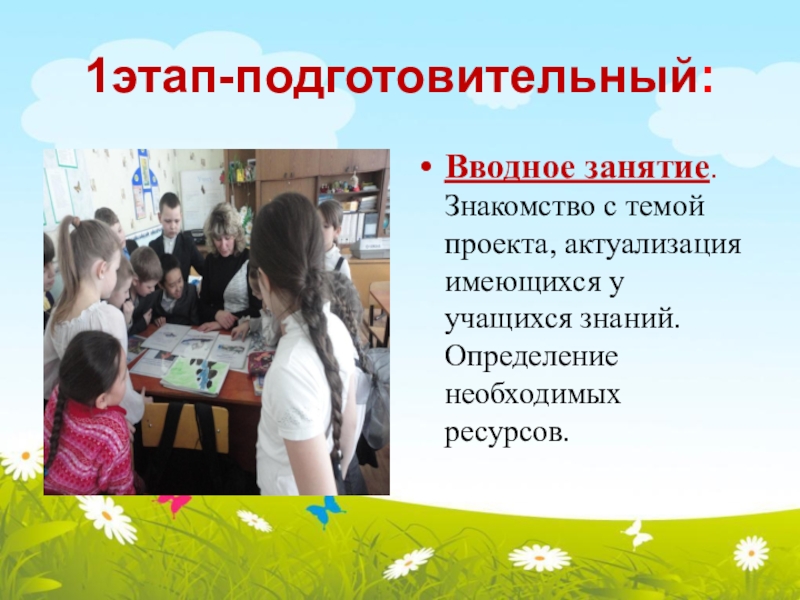 1этап-подготовительный:

• Вводное занятие. Знакомство с темой проекта, актуализация имеющихся у учащихся знаний. Определение необходимых ресурсов.